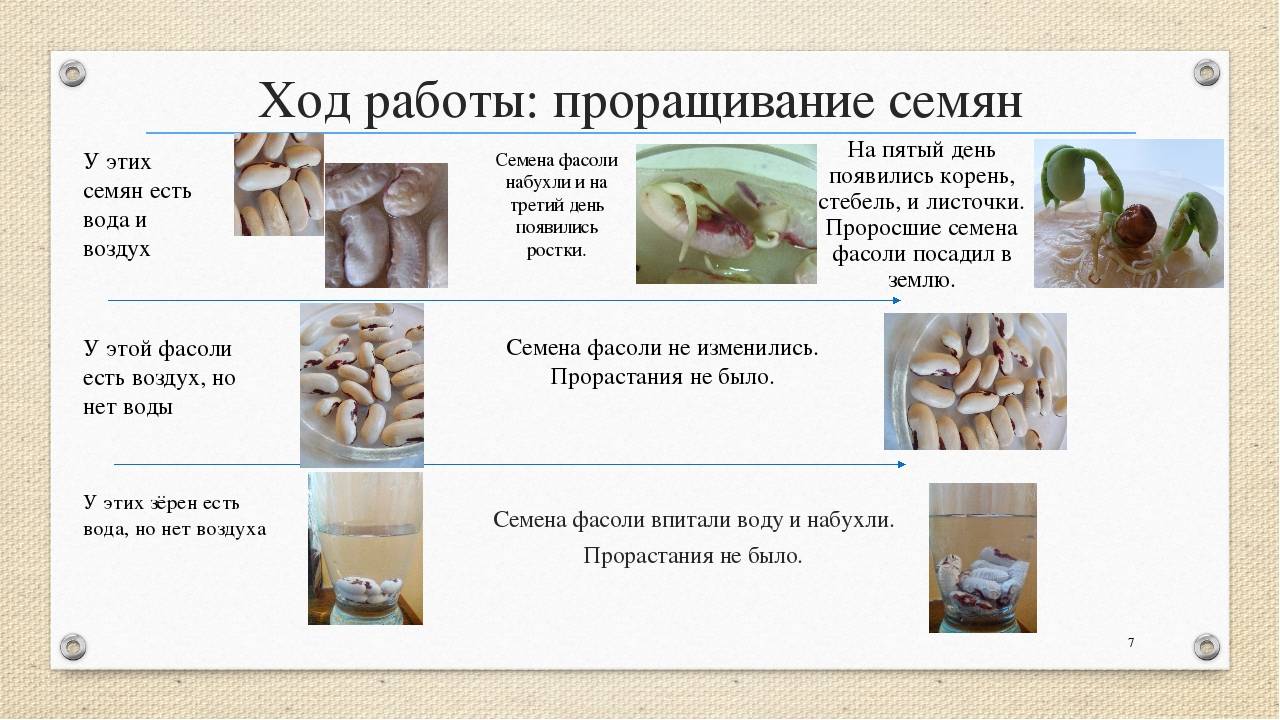 Ход работы: проращивание семян

У этих семян есть вода и воздух

Семена фасоли набухли и на третий день появились ростки.

На пятый день появились корень, стебель, и листочки. Проросшие семена фасоли посадил в землю.

У этой фасоли есть воздух, но нет воды

Семена фасоли не изменились. Прорастания не было.

У этих зёрен есть вода, но нет воздуха

Семена фасоли впитали воду и набухли.

Прорастания не было.

7